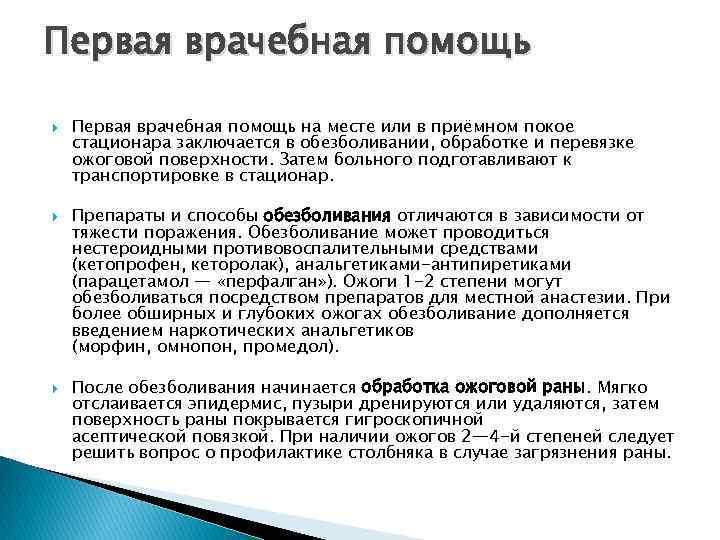 Первая врачебная помощь

Первая врачебная помощь на месте или в приёмном покое стационара заключается в обезболивании, обработке и перевязке ожоговой поверхности. Затем больного подготавливают к транспортировке в стационар.

Препараты и способы обезболивания отличаются в зависимости от тяжести поражения. Обезболивание может проводиться нестероидными противовоспалительными средствами (кетопрофен, кеторолак), анальгетиками-антипиретиками (парацетамол — «перфалган»). Ожоги 1-2 степени могут обезболиваться посредством препаратов для местной анастезии. При более обширных и глубоких ожогах обезболивание дополняется введением наркотических анальгетиков (морфин, омнопон, промедол).

После обезболивания начинается обработка ожоговой раны. Мягко отслаивается эпидермис, пузыри дренируются или удаляются, затем поверхность раны покрывается гигроскопичной асептической повязкой. При наличии ожогов 2—4-й степеней следует решить вопрос о профилактике столбняка в случае загрязнения раны.